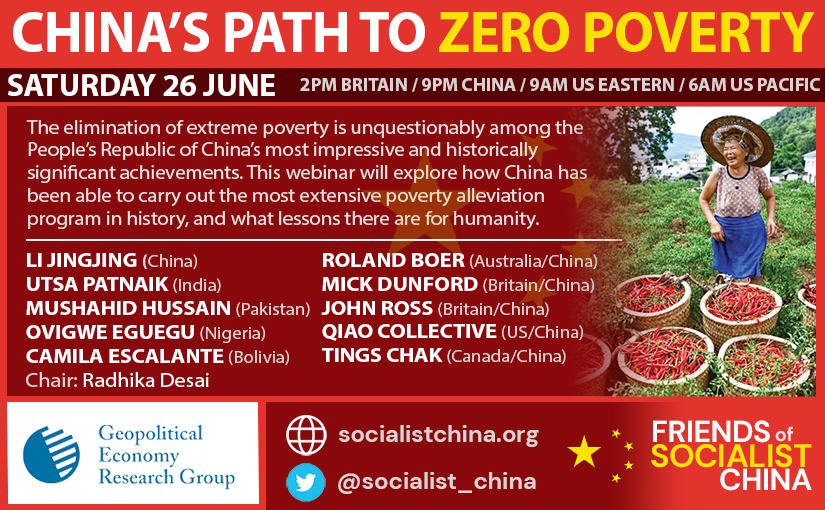 CHINA'S PATH TO ZERO POVERTY

SATURDAY 26 JUNE 2PM BRITAIN / 9PM CHINA / 9AM US EASTERN / 6AM US PACIFIC

The elimination of extreme poverty is unquestionably among the People's Republic of China's most impressive and historically significant achievements. This webinar will explore how China has been able to carry out the most extensive poverty alleviation program in history, and what lessons there are for humanity.

LI JINGJING (China)
UTSA PATNAIK (India)
MUSHAHID HUSSAIN (Pakistan)
OVIGWE EGUEGU (Nigeria)
CAMILA ESCALANTE (Bolivia)
Chair: Radhika Desai

ROLAND BOER (Australia/China)
MICK DUNFORD (Britain/China)
JOHN ROSS (Britain/China)
QIAO COLLECTIVE (US/China)
TINGS CHAK (Canada/China)

Geopolitical Economy Research Group

socialistchina.org
@socialist_china

FRIENDS of SOCIALIST CHINA